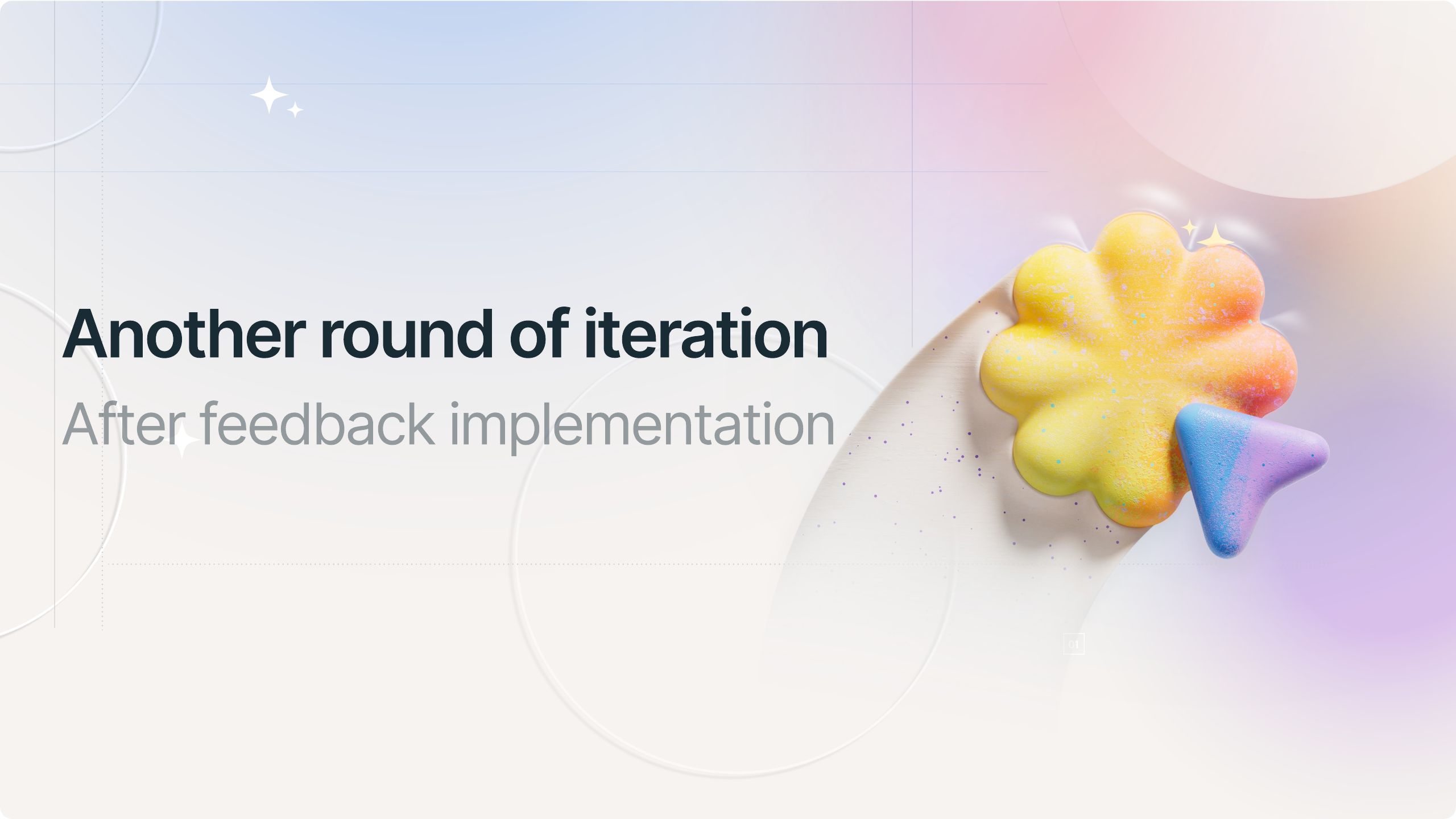 Another round of iteration

After feedback implementation